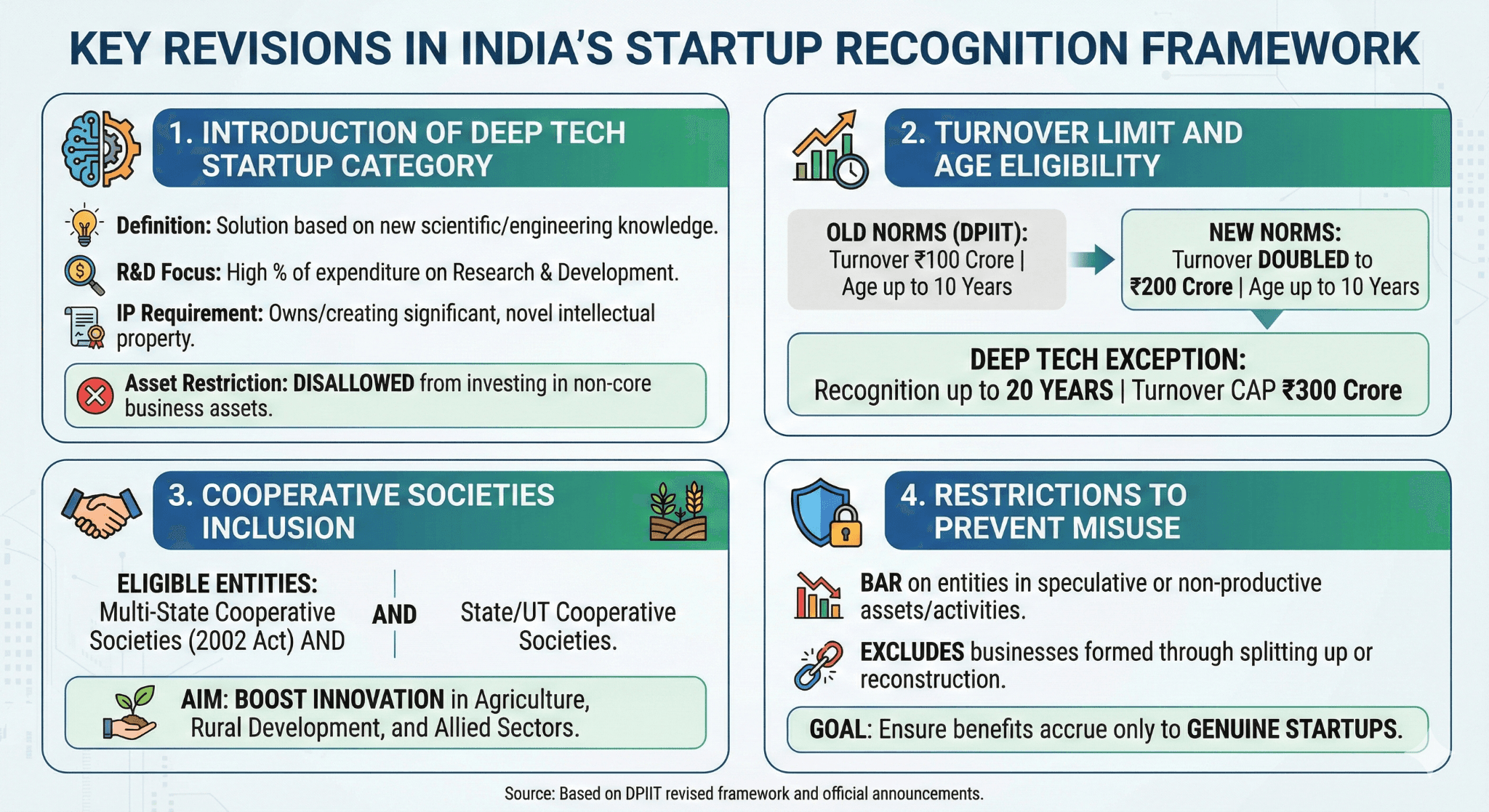 KEY REVISIONS IN INDIA'S STARTUP RECOGNITION FRAMEWORK

1. INTRODUCTION OF DEEP TECH STARTUP CATEGORY

Definition: Solution based on new scientific/engineering knowledge.

R&D Focus: High % of expenditure on Research & Development.

IP Requirement: Owns/creating significant, novel intellectual property.

Asset Restriction: DISALLOWED from investing in non-core business assets.

2. TURNOVER LIMIT AND AGE ELIGIBILITY

OLD NORMS (DPIIT): Turnover ₹100 Crore | Age up to 10 Years

NEW NORMS: Turnover DOUBLED to ₹200 Crore | Age up to 10 Years

DEEP TECH EXCEPTION: Recognition up to 20 YEARS | Turnover CAP ₹300 Crore

3. COOPERATIVE SOCIETIES INCLUSION

ELIGIBLE ENTITIES: Multi-State Cooperative Societies (2002 Act) AND

AND

State/UT Cooperative Societies.

AIM: BOOST INNOVATION in Agriculture, Rural Development, and Allied Sectors.

4. RESTRICTIONS TO PREVENT MISUSE

BAR on entities in speculative or non-productive assets/activities.

EXCLUDES businesses formed through splitting up or reconstruction.

GOAL: Ensure benefits accrue only to GENUINE STARTUPS.

Source: Based on DPIIT revised framework and official announcements.